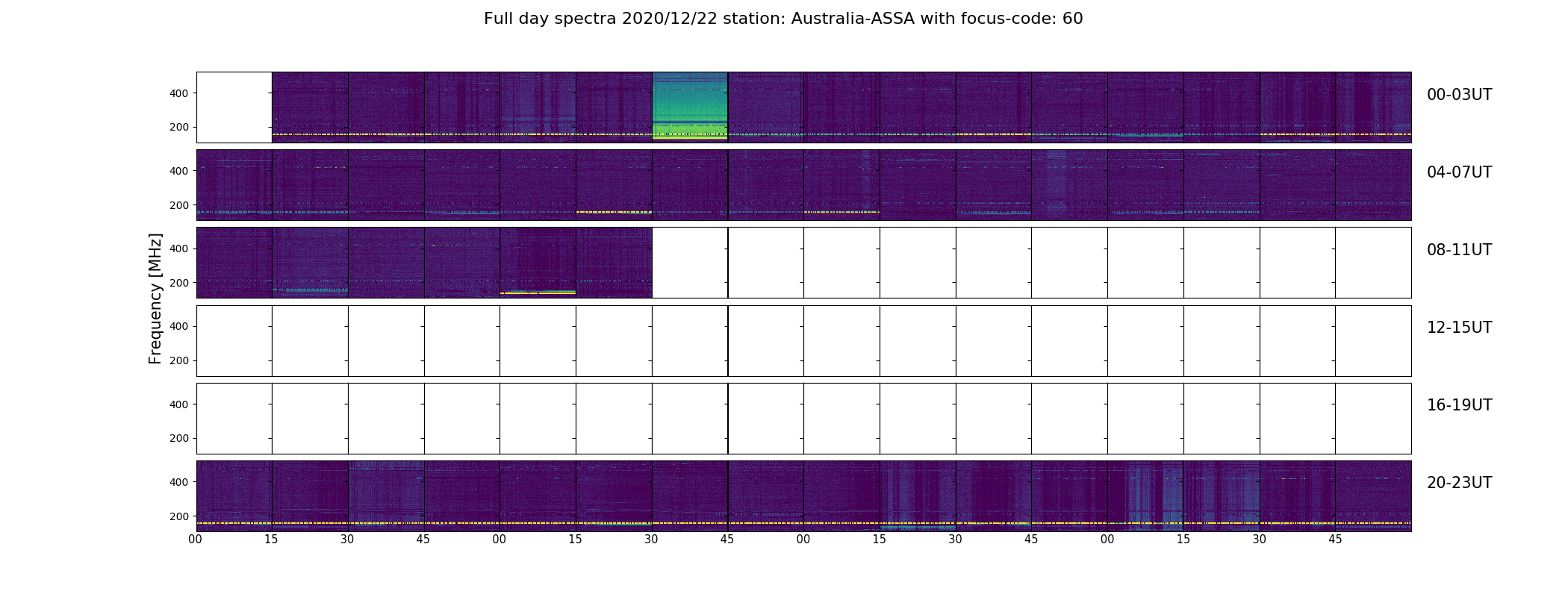 Full day spectra 2020/12/22 station: Australia-ASSA with focus-code: 60

Frequency [MHz]

400
200
00-03UT

400
200
04-07UT

400
200
08-11UT

400
200
12-15UT

400
200
16-19UT

400
200
20-23UT

00 15 30 45 00 15 30 45 00 15 30 45 00 15 30 45